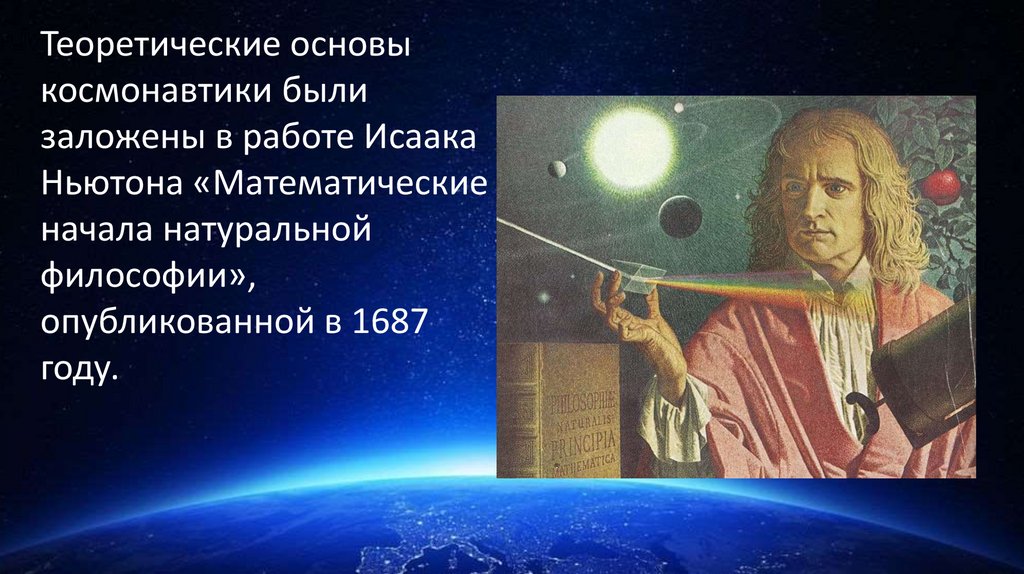 Теоретические основы космонавтики были заложены в работе Исаака Ньютона «Математические начала натуральной философии», опубликованной в 1687 году.

PHILOSOPHIÆ NATURALIS PRINCIPIA MATHEMATICA